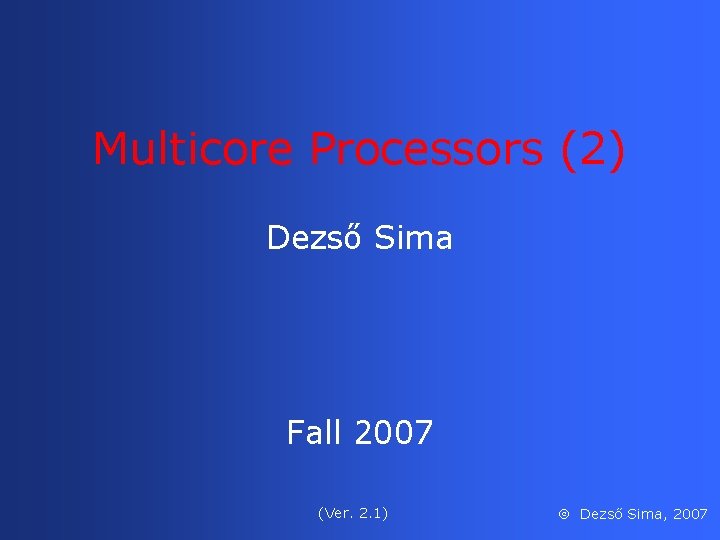 Multicore Processors (2)

Dezső Sima

Fall 2007

(Ver. 2.1)

© Dezső Sima, 2007